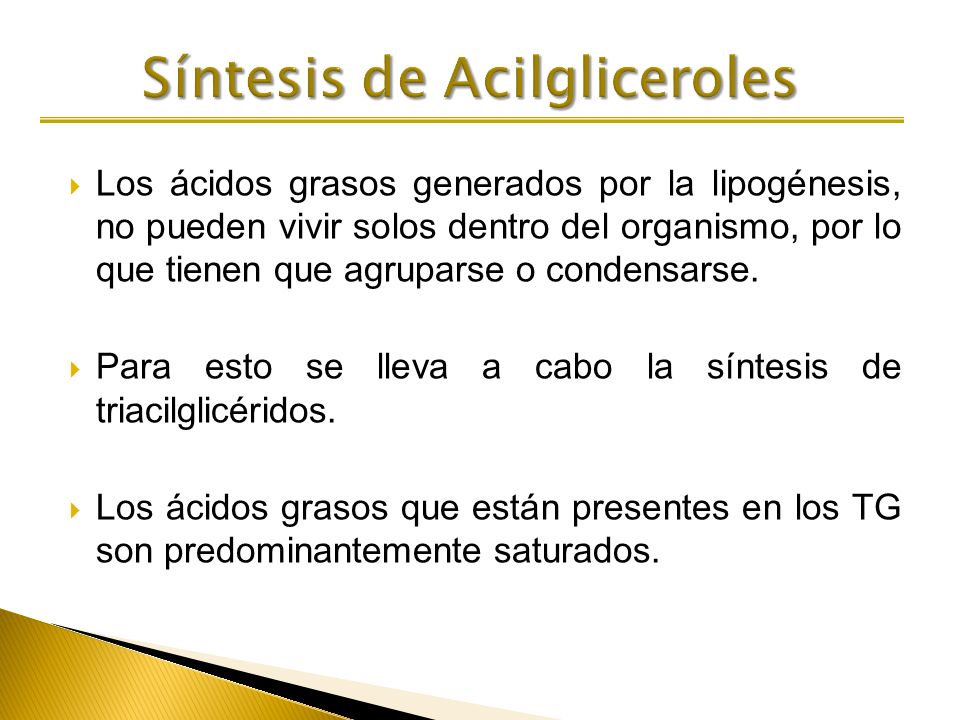 Síntesis de Acilgliceroles

Los ácidos grasos generados por la lipogénesis, no pueden vivir solos dentro del organismo, por lo que tienen que agruparse o condensarse.

Para esto se lleva a cabo la síntesis de triacilglicéridos.

Los ácidos grasos que están presentes en los TG son predominantemente saturados.